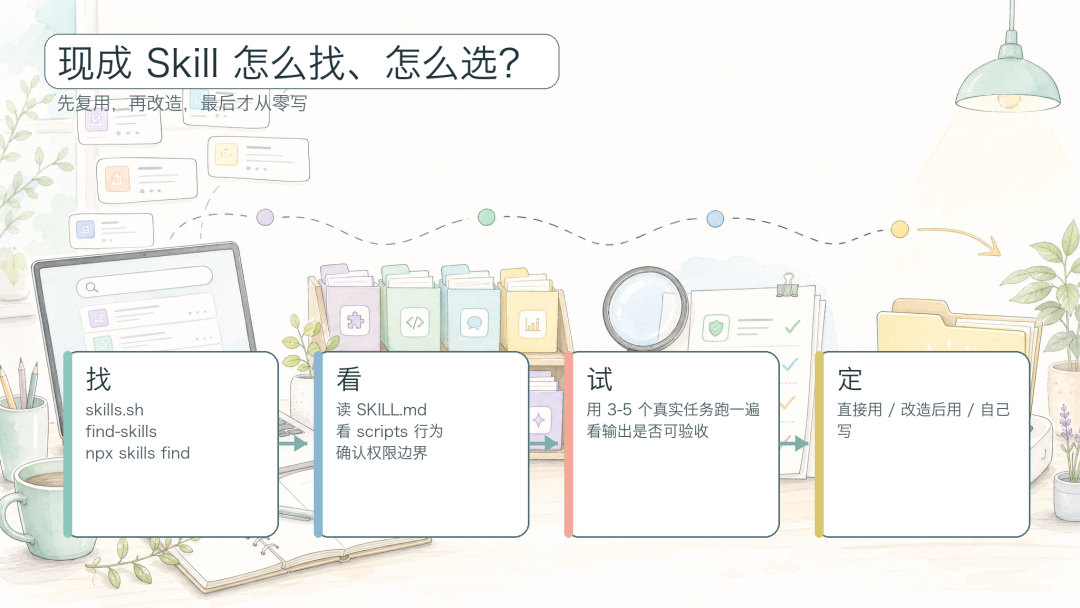 现成 Skill 怎么找、怎么选?

先复用，再改造，最后才从零写

找
skills.sh
find-skills
npx skills find

看
读 SKILL.md
看 scripts 行为
确认权限边界

试
用 3-5 个真实任务跑一遍
看输出是否可验收

定
直接用 / 改造后用 / 自己写